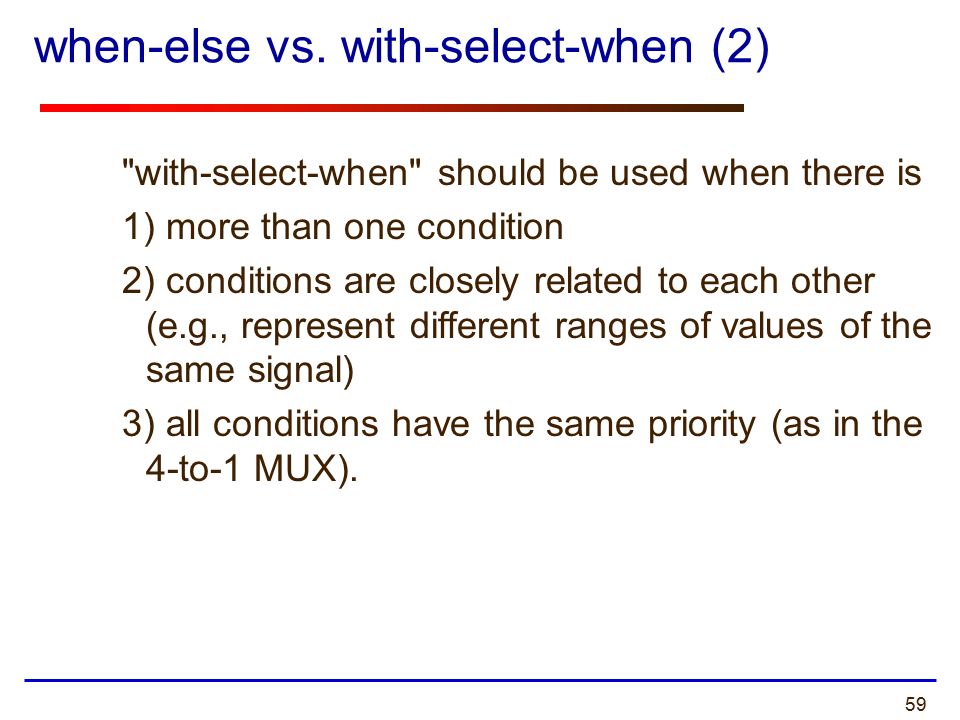 when-else vs. with-select-when (2)

"with-select-when" should be used when there is

1) more than one condition

2) conditions are closely related to each other (e.g., represent different ranges of values of the same signal)

3) all conditions have the same priority (as in the 4-to-1 MUX).

59